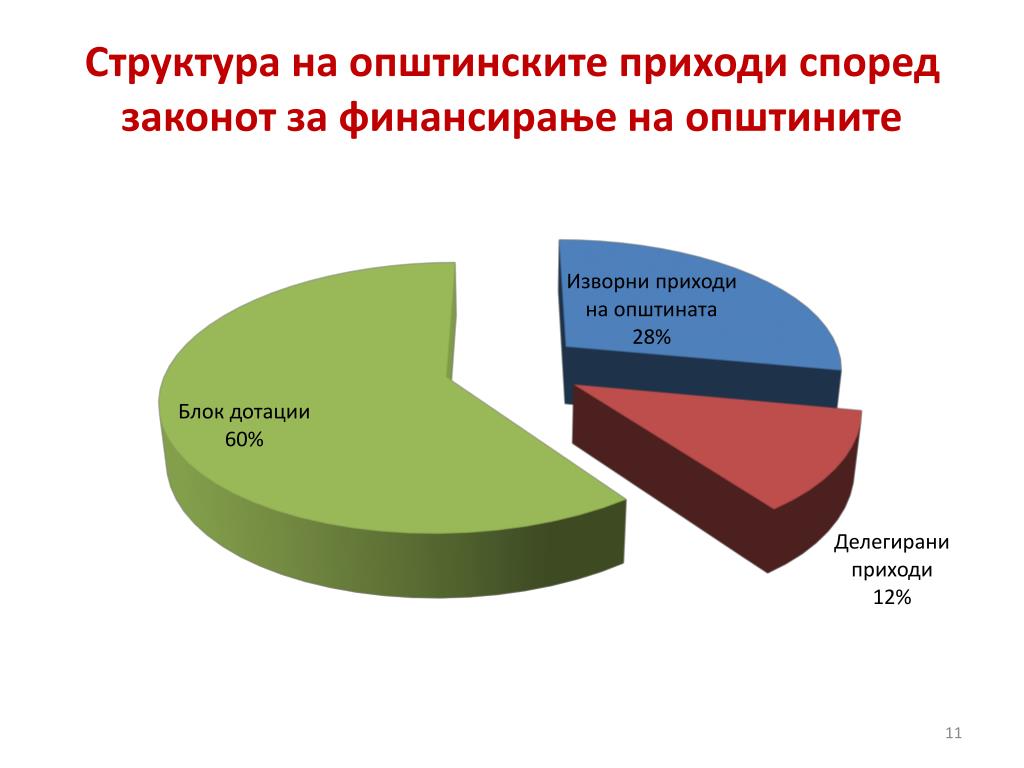 Структура на општинските приходи според законот за финансирање на општините

Изворни приходи на општината 28%

Блок дотации 60%

Делегирани приходи 12%

11